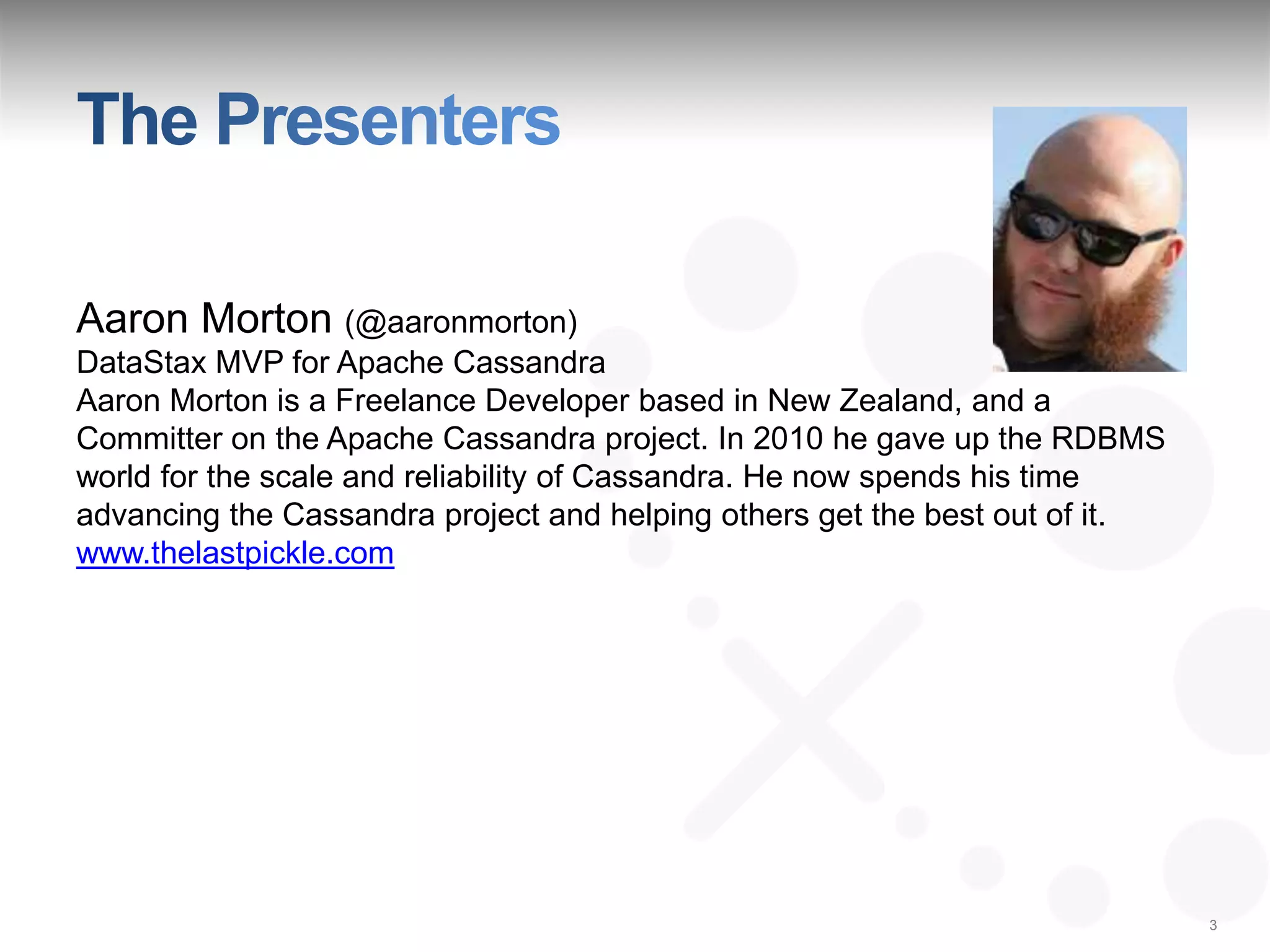 The Presenters

Aaron Morton (@aaronmorton)
DataStax MVP for Apache Cassandra
Aaron Morton is a Freelance Developer based in New Zealand, and a Committer on the Apache Cassandra project. In 2010 he gave up the RDBMS world for the scale and reliability of Cassandra. He now spends his time advancing the Cassandra project and helping others get the best out of it.
www.thelastpickle.com

3